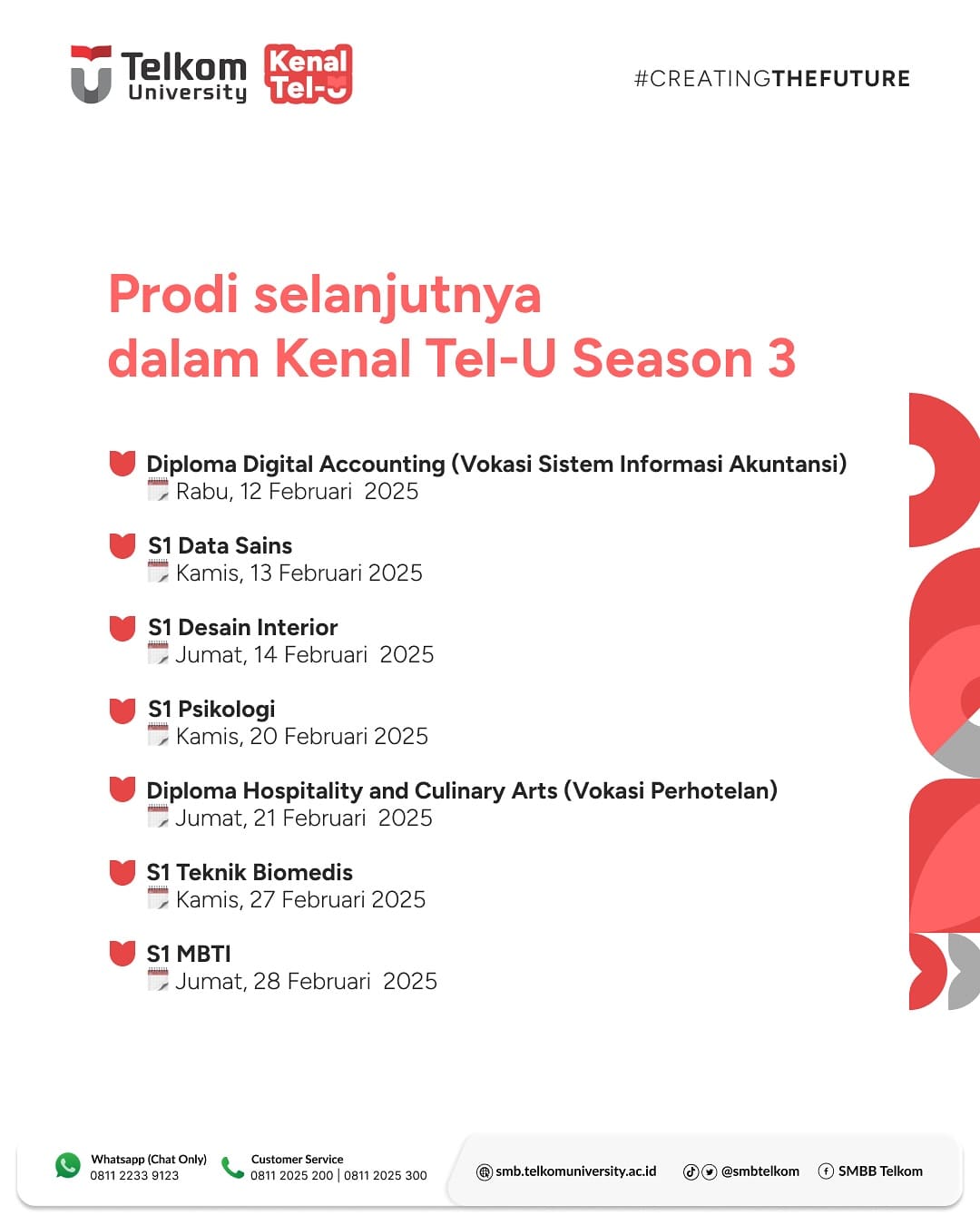 Telkom University

Kenal Tel-U

#CREATINGTHEFUTURE

Prodi selanjutnya dalam Kenal Tel-U Season 3

Diploma Digital Accounting (Vokasi Sistem Informasi Akuntansi)
Rabu, 12 Februari 2025

S1 Data Sains
Kamis, 13 Februari 2025

S1 Desain Interior
Jumat, 14 Februari 2025

S1 Psikologi
Kamis, 20 Februari 2025

Diploma Hospitality and Culinary Arts (Vokasi Perhotelan)
Jumat, 21 Februari 2025

S1 Teknik Biomedis
Kamis, 27 Februari 2025

S1 MBTI
Jumat, 28 Februari 2025

Whatsapp (Chat Only)
0811 2233 9123

Customer Service
0811 2025 200 | 0811 2025 300

smb.telkomuniversity.ac.id

@smbtelkom

SMBB Telkom